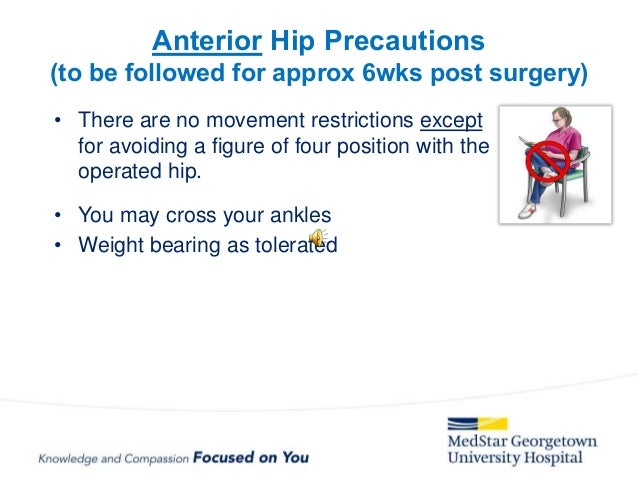 Anterior Hip Precautions
(to be followed for approx 6wks post surgery)

• There are no movement restrictions except for avoiding a figure of four position with the operated hip.

• You may cross your ankles
• Weight bearing as tolerated

Knowledge and Compassion Focused on You

MedStar Georgetown University Hospital